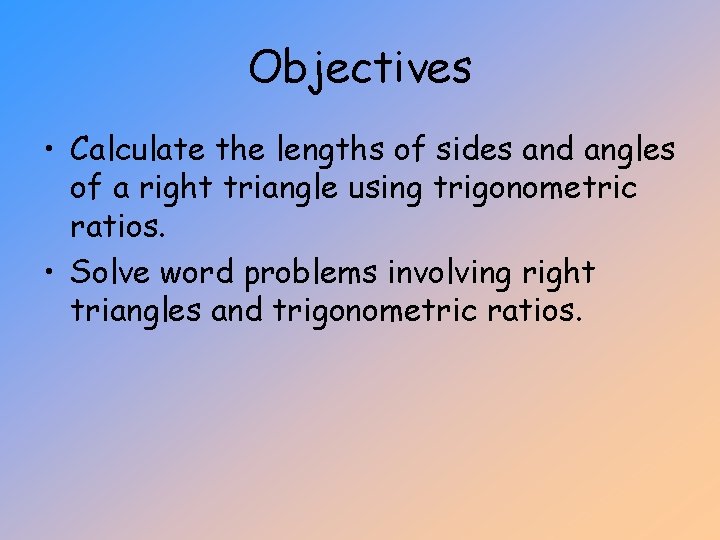 Objectives

• Calculate the lengths of sides and angles of a right triangle using trigonometric ratios.

• Solve word problems involving right triangles and trigonometric ratios.